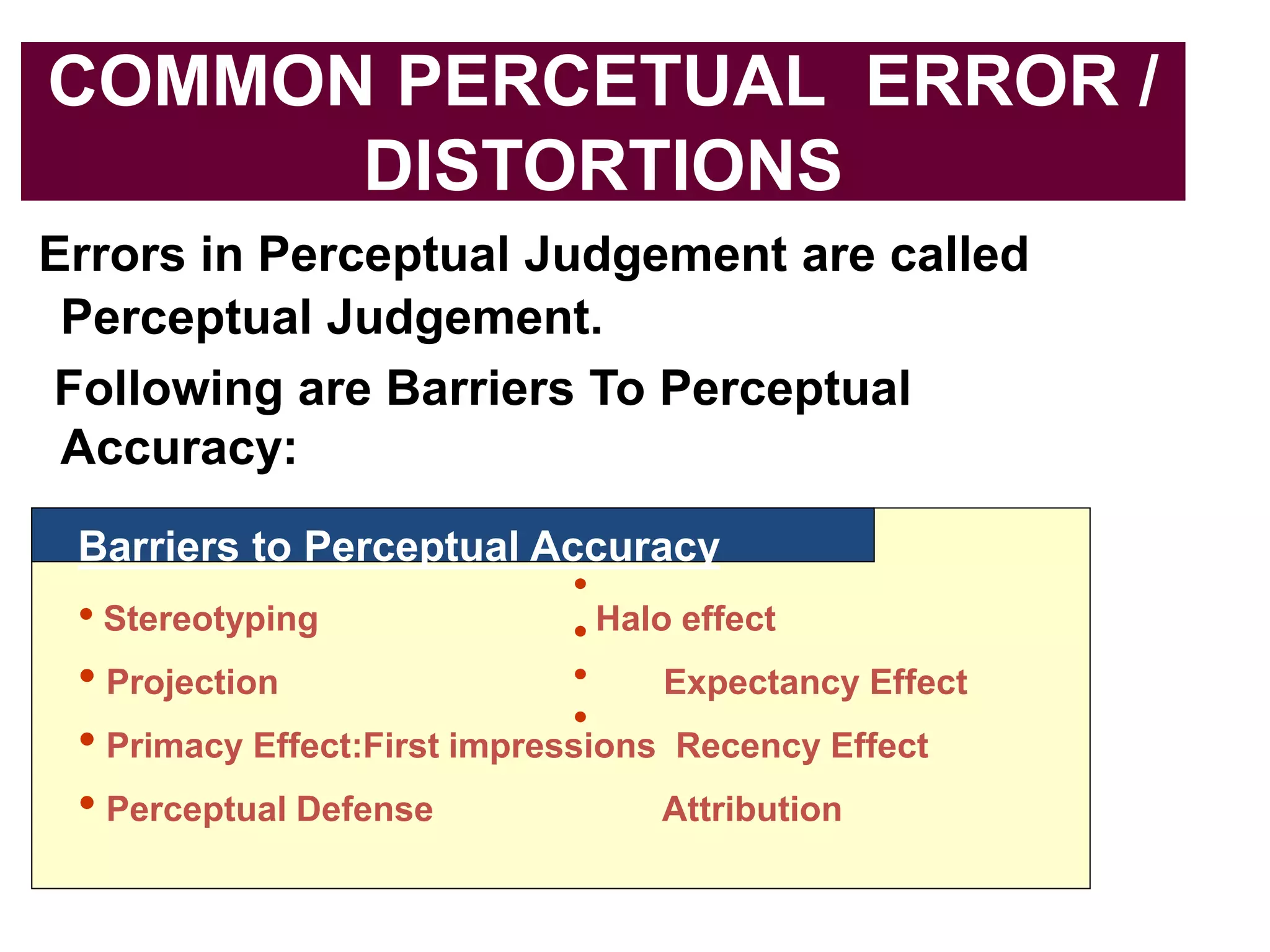 COMMON PERCETUAL ERROR / DISTORTIONS

Errors in Perceptual Judgement are called Perceptual Judgement.

Following are Barriers To Perceptual Accuracy:

Barriers to Perceptual Accuracy

• Stereotyping
• Projection
• Primacy Effect:First impressions
• Perceptual Defense

• Halo effect
• Expectancy Effect
• Recency Effect
• Attribution